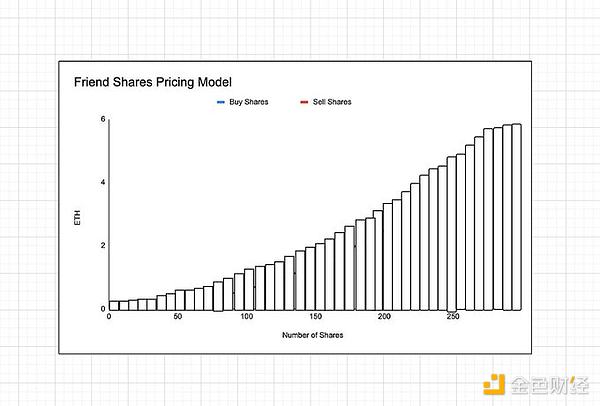 Friend Shares Pricing Model

Buy Shares
Sell Shares

6
4
2
0

ETH

0
50
100
150
200
250

Number of Shares

金色财经